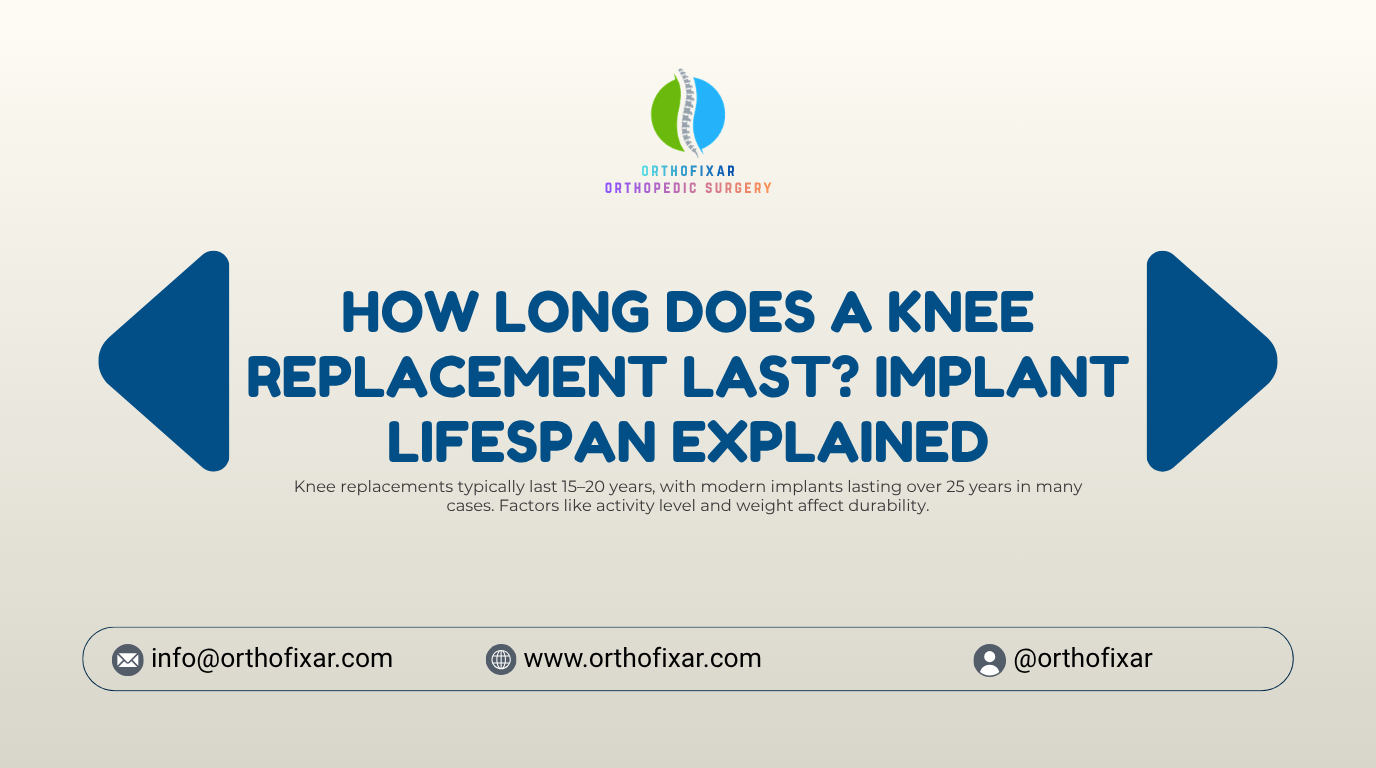 ORTHOFIXAR
ORTHOPEDIC SURGERY

HOW LONG DOES A KNEE REPLACEMENT LAST? IMPLANT LIFESPAN EXPLAINED

Knee replacements typically last 15–20 years, with modern implants lasting over 25 years in many cases. Factors like activity level and weight affect durability.

info@orthofixar.com
www.orthofixar.com
@orthofixar